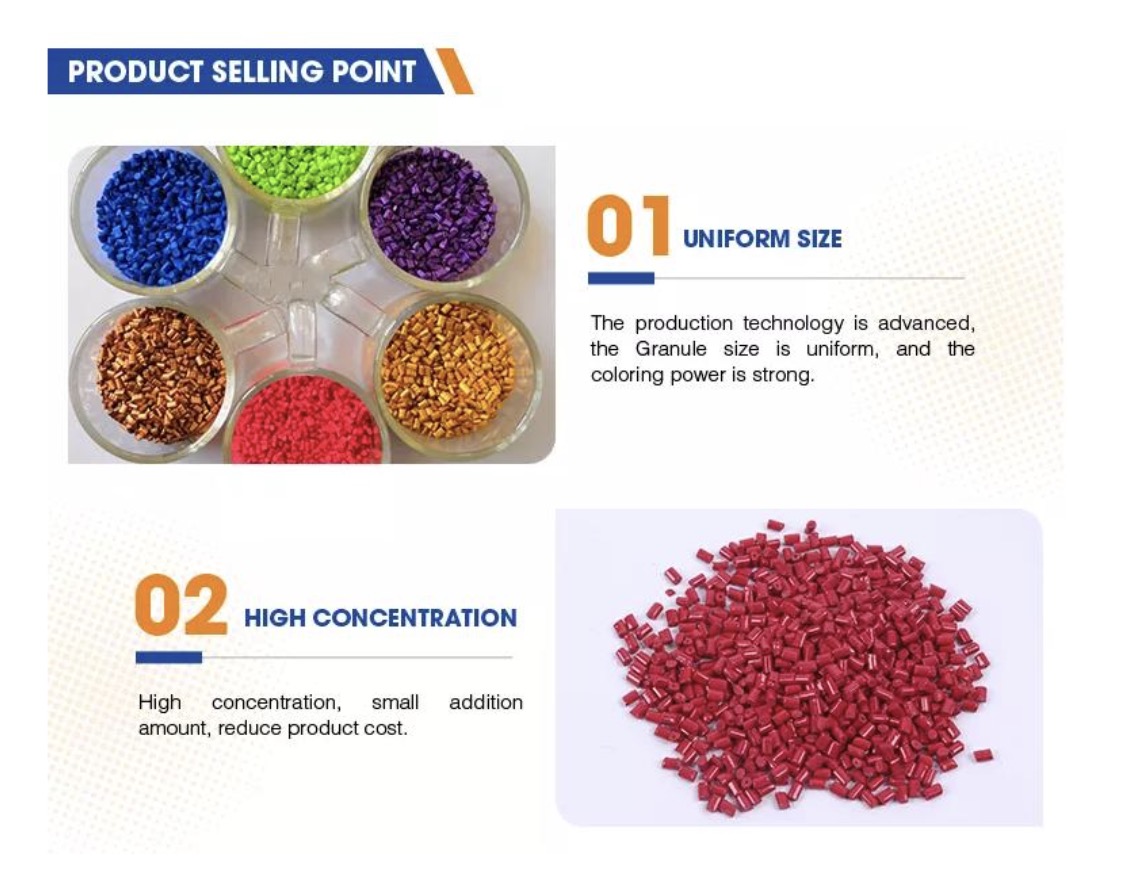 PRODUCT SELLING POINT

01 UNIFORM SIZE

The production technology is advanced, the Granule size is uniform, and the coloring power is strong.

02 HIGH CONCENTRATION

High concentration, small addition amount, reduce product cost.